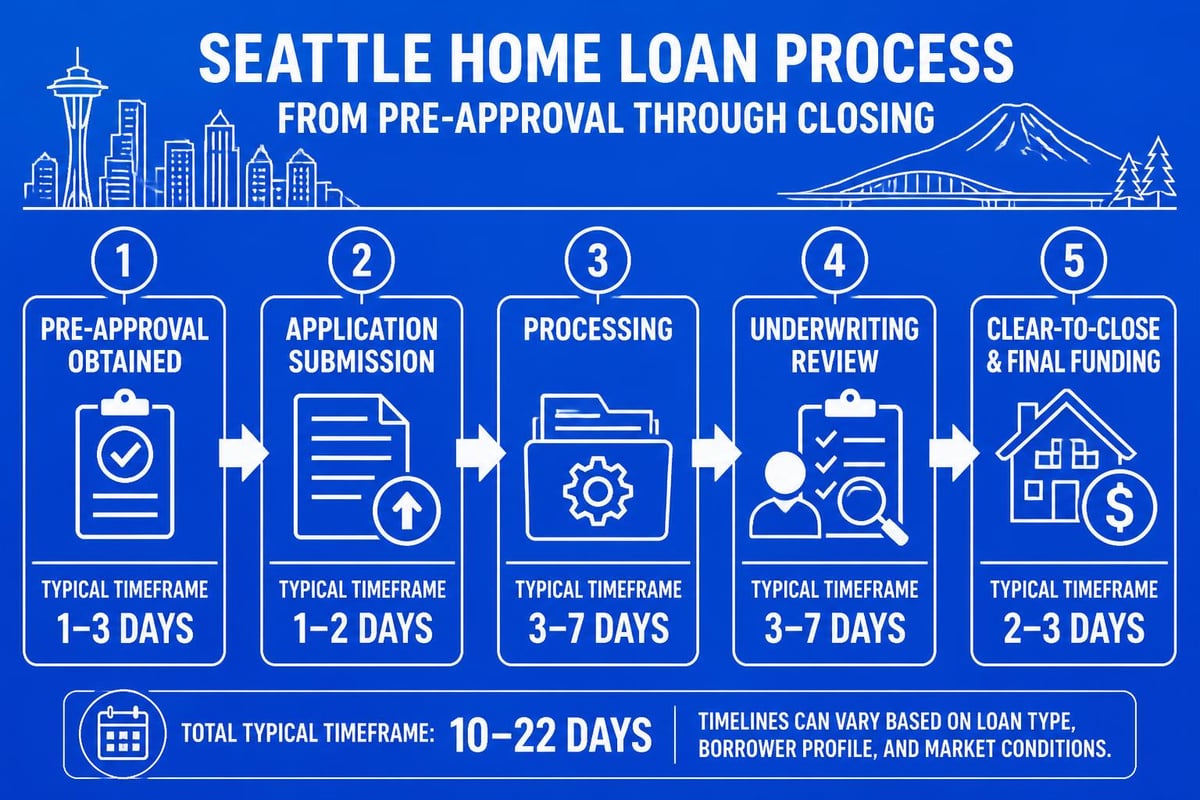 SEATTLE HOME LOAN PROCESS
FROM PRE-APPROVAL THROUGH CLOSING

1
PRE-APPROVAL OBTAINED
TYPICAL TIMEFRAME
1–3 DAYS

2
APPLICATION SUBMISSION
TYPICAL TIMEFRAME
1–2 DAYS

3
PROCESSING
TYPICAL TIMEFRAME
3–7 DAYS

4
UNDERWRITING REVIEW
TYPICAL TIMEFRAME
3–7 DAYS

5
CLEAR-TO-CLOSE & FINAL FUNDING
TYPICAL TIMEFRAME
2–3 DAYS

TOTAL TYPICAL TIMEFRAME: 10–22 DAYS

TIMELINES CAN VARY BASED ON LOAN TYPE, BORROWER PROFILE, AND MARKET CONDITIONS.